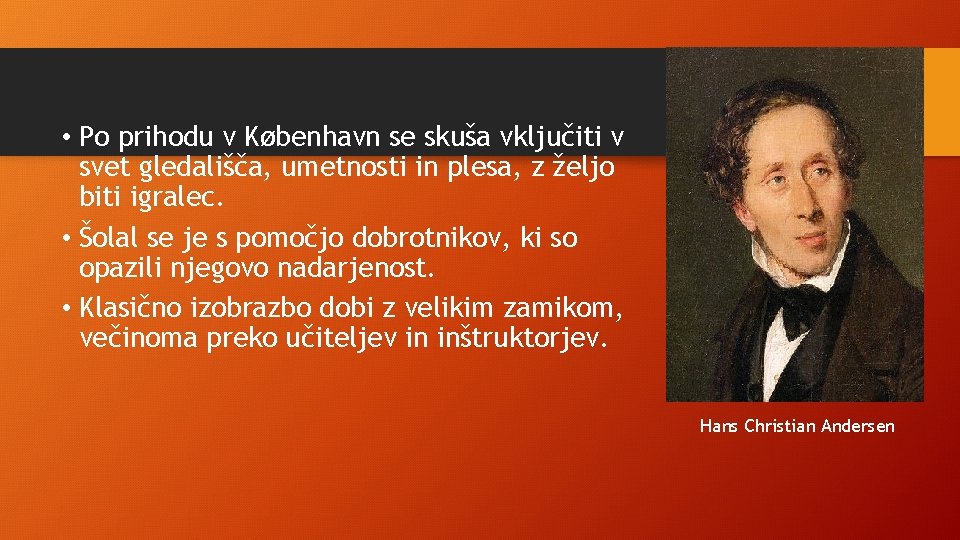 • Po prihodu v København se skuša vključiti v svet gledališča, umetnosti in plesa, z željo biti igralec.

• Šolal se je s pomočjo dobrotnikov, ki so opazili njegovo nadarjenost.

• Klasično izobrazbo dobi z velikim zamikom, večinoma preko učiteljev in inštruktorjev.

Hans Christian Andersen